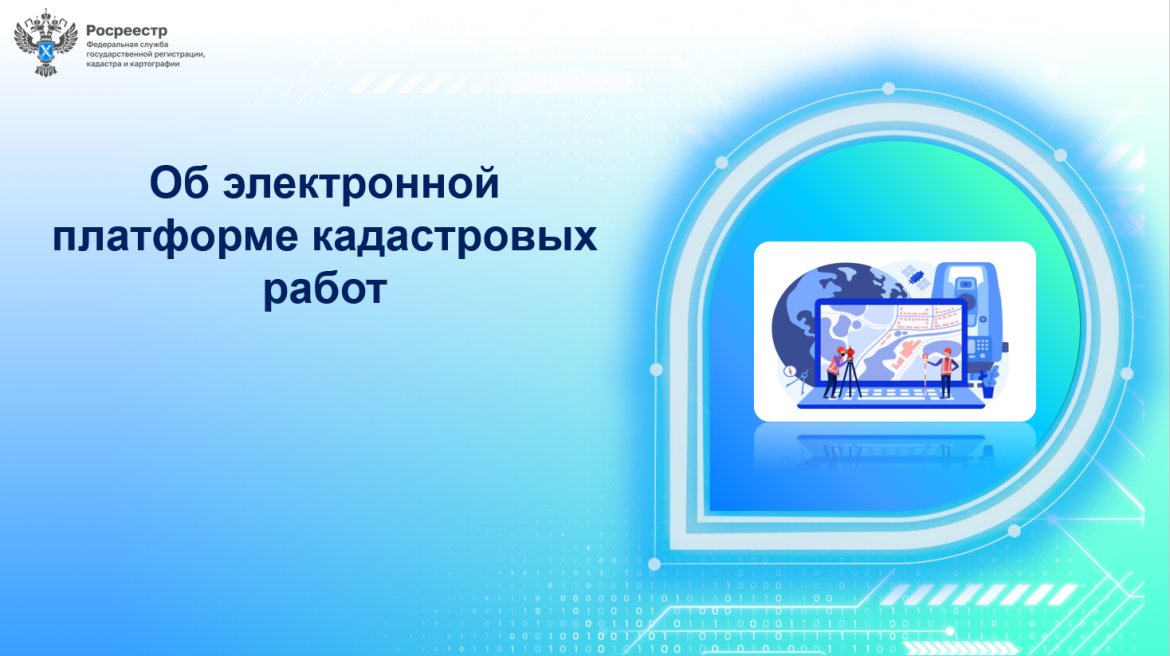 Росреестр
Федеральная служба государственной регистрации, кадастра и картографии

Об электронной платформе кадастровых работ